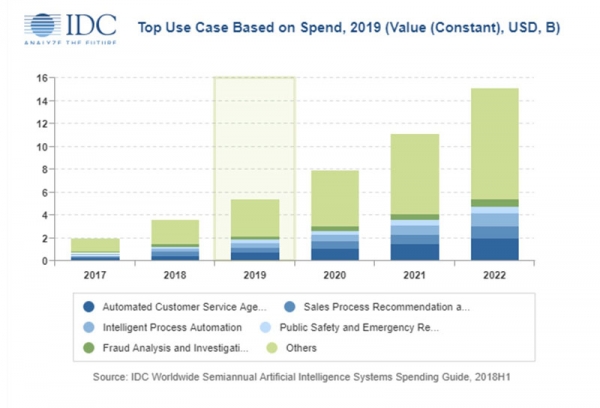 IDC
ANALYZE THE FUTURE

Top Use Case Based on Spend, 2019 (Value (Constant), USD, B)

16
14
12
10
8
6
4
2
0

2017 2018 2019 2020 2021 2022

Automated Customer Service Age...
Sales Process Recommendation a...
Intelligent Process Automation
Public Safety and Emergency Re...
Fraud Analysis and Investigati...
Others

Source: IDC Worldwide Semiannual Artificial Intelligence Systems Spending Guide, 2018H1